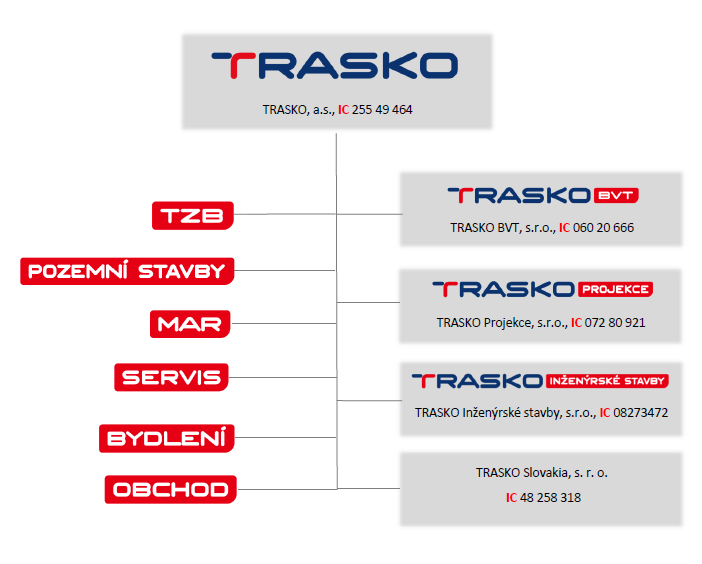 TRASKO

TRASKO, a.s., IC 255 49 464

TZB

POZEMNÍ STAVBY

MAR

SERVIS

BYDLENÍ

OBCHOD

TRASKO BVT

TRASKO BVT, s.r.o., IC 060 20 666

TRASKO PROJEKCE

TRASKO Projekce, s.r.o., IC 072 80 921

TRASKO INŽENÝRSKÉ STAVBY

TRASKO Inženýrské stavby, s.r.o., IC 08273472

TRASKO Slovakia, s. r. o.

IC 48 258 318